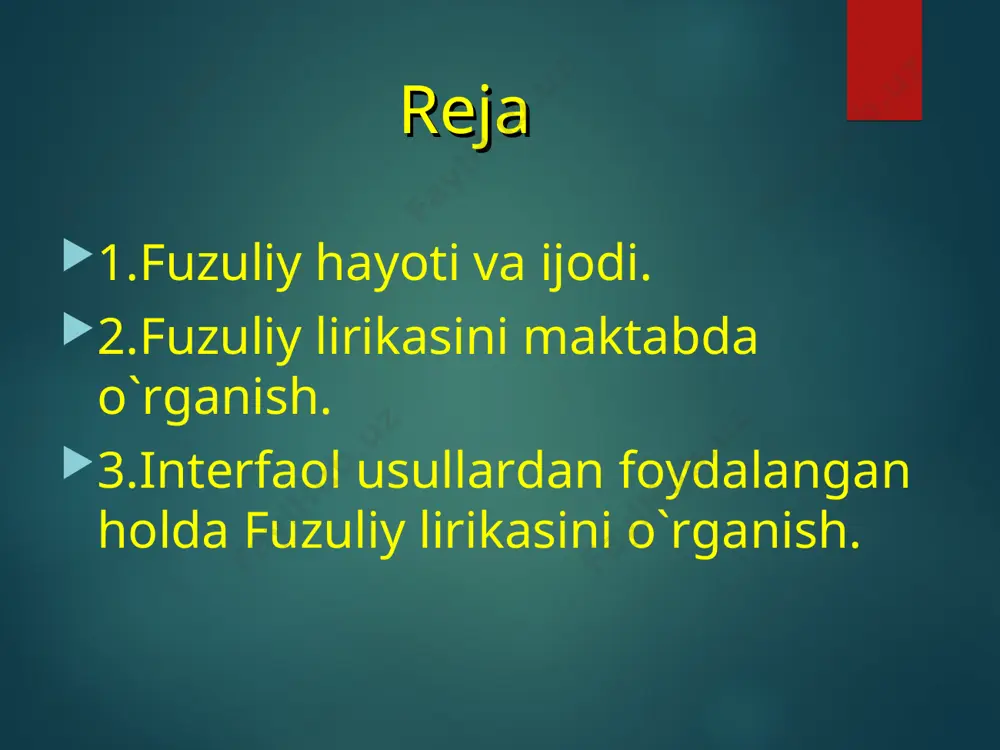 Reja

1.Fuzuliy hayoti va ijodi.

2.Fuzuliy lirikasini maktabda o`rganish.

3.Interfaol usullardan foydalangan holda Fuzuliy lirikasini o`rganish.